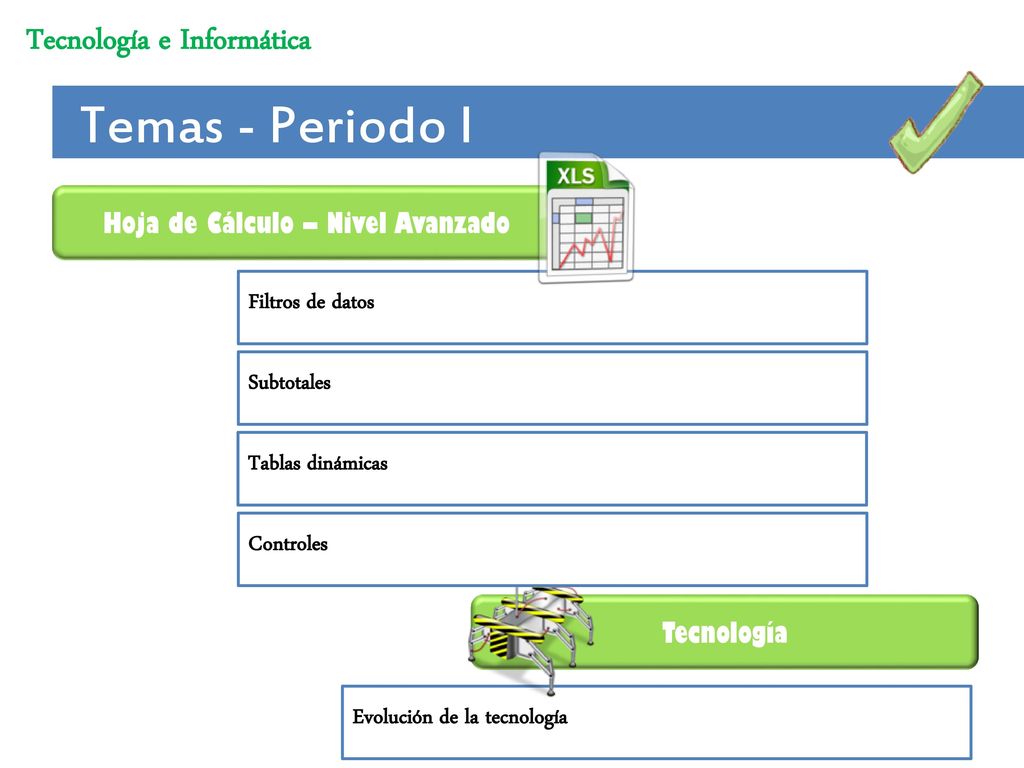 Tecnología e Informática

Temas - Periodo I

Hoja de Cálculo – Nivel Avanzado

XLS

Filtros de datos

Subtotales

Tablas dinámicas

Controles

Tecnología

Evolución de la tecnología